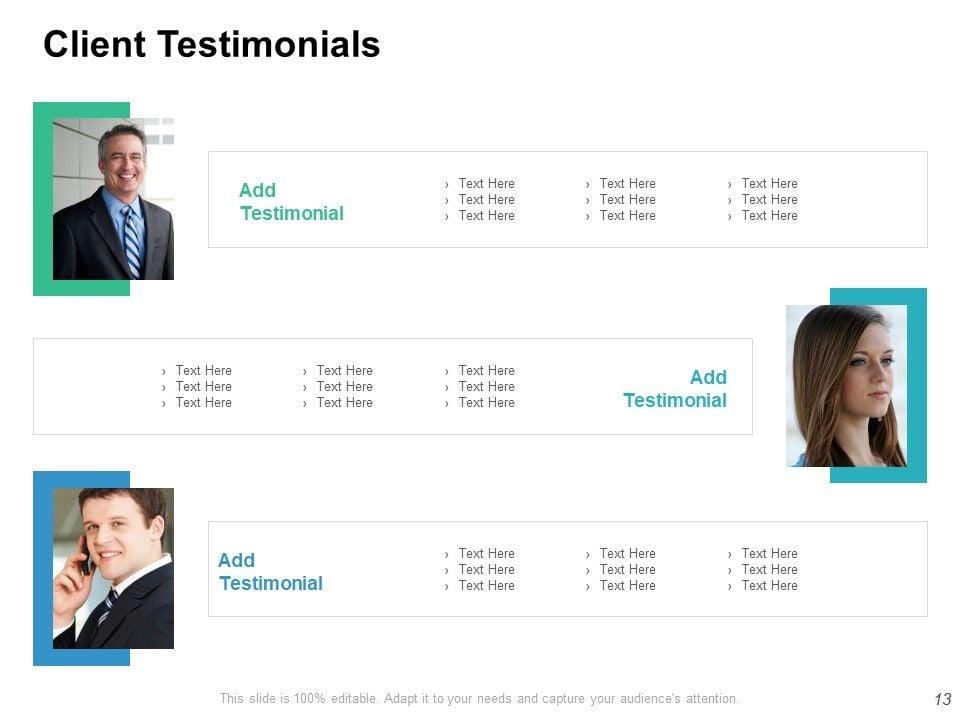 Client Testimonials

Add Testimonial

› Text Here
› Text Here
› Text Here

› Text Here
› Text Here
› Text Here

› Text Here
› Text Here
› Text Here

› Text Here
› Text Here
› Text Here

› Text Here
› Text Here
› Text Here

› Text Here
› Text Here
› Text Here

Add Testimonial

Add Testimonial

› Text Here
› Text Here
› Text Here

› Text Here
› Text Here
› Text Here

› Text Here
› Text Here
› Text Here

This slide is 100% editable. Adapt it to your needs and capture your audience's attention.

13